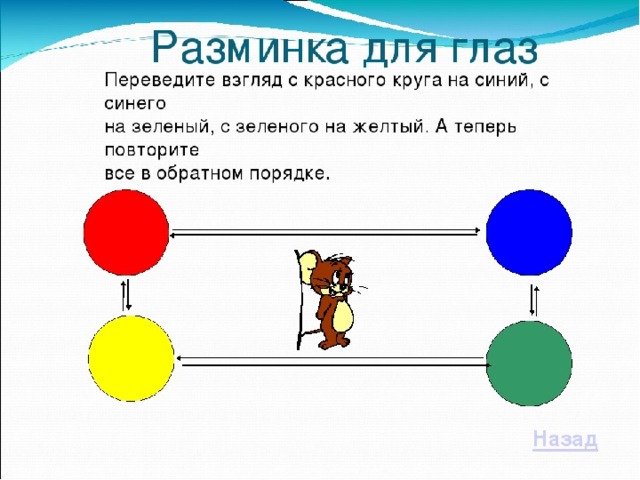 Разминка для глаз

Переведите взгляд с красного круга на синий, с синего
на зеленый, с зеленого на желтый. А теперь повторите
все в обратном порядке.

Назад